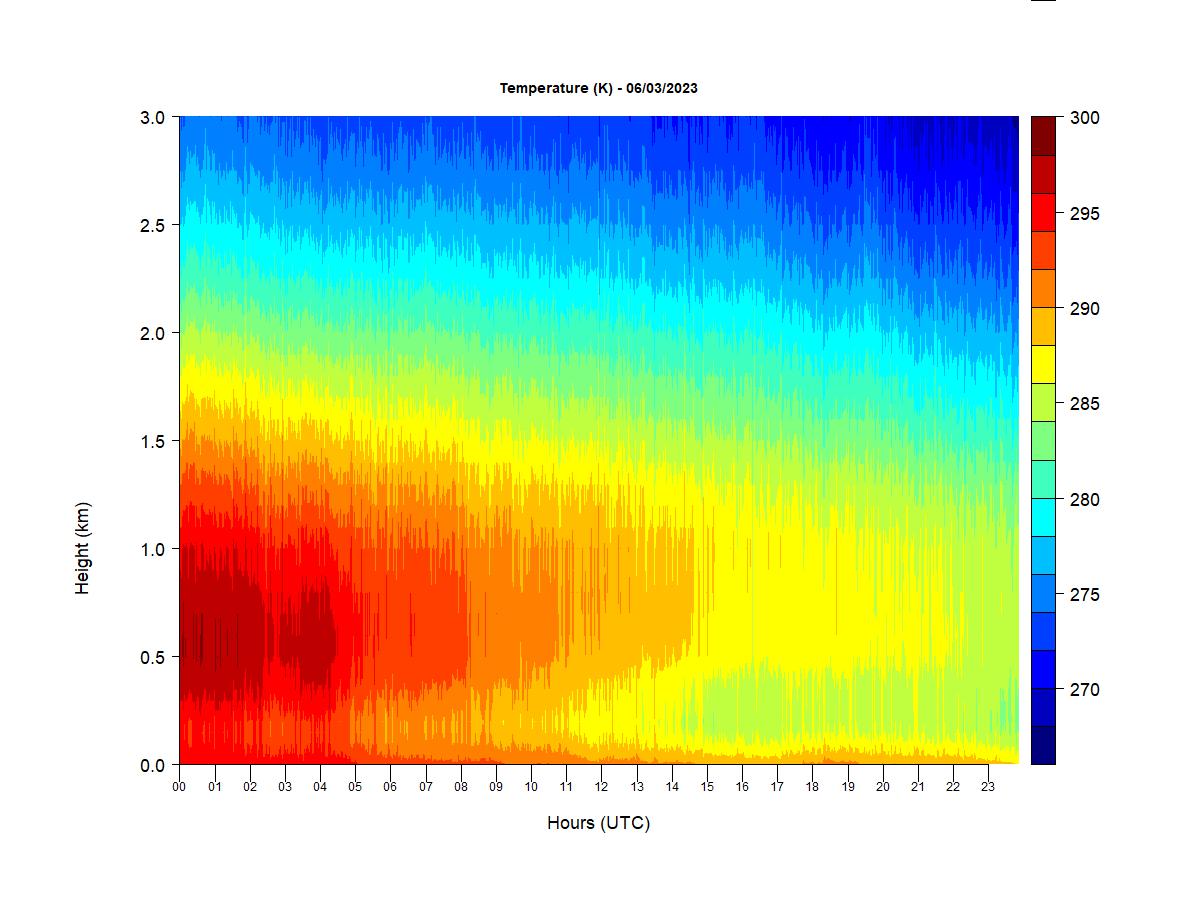 Temperature (K) - 06/03/2023

Height (km)

3.0
2.5
2.0
1.5
1.0
0.5
0.0

00 01 02 03 04 05 06 07 08 09 10 11 12 13 14 15 16 17 18 19 20 21 22 23

Hours (UTC)

300
295
290
285
280
275
270